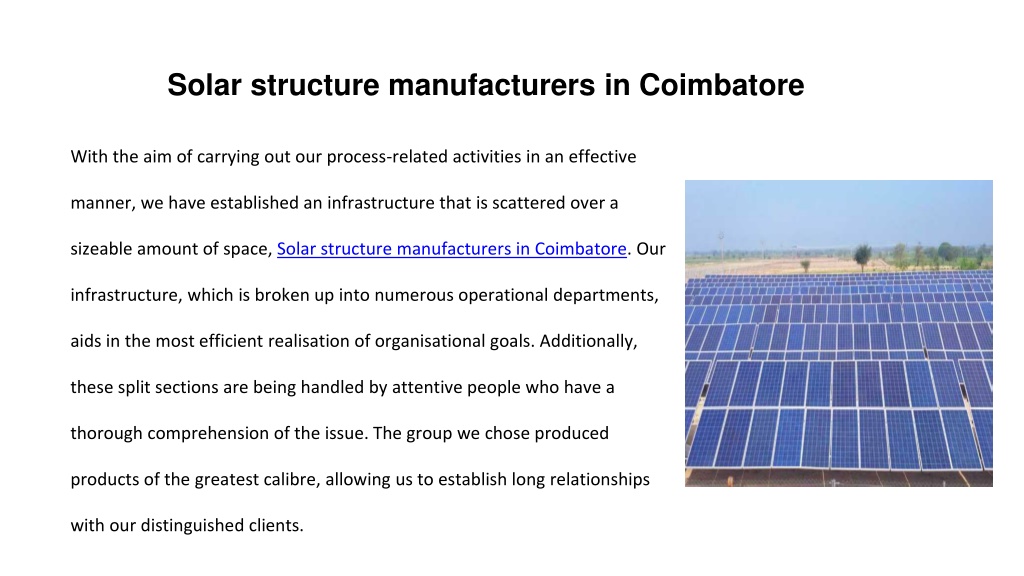 Solar structure manufacturers in Coimbatore

With the aim of carrying out our process-related activities in an effective manner, we have established an infrastructure that is scattered over a sizeable amount of space, Solar structure manufacturers in Coimbatore. Our infrastructure, which is broken up into numerous operational departments, aids in the most efficient realisation of organisational goals. Additionally, these split sections are being handled by attentive people who have a thorough comprehension of the issue. The group we chose produced products of the greatest calibre, allowing us to establish long relationships with our distinguished clients.